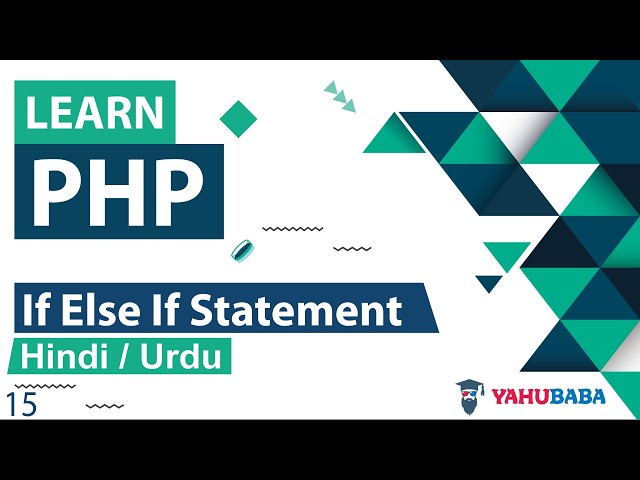 LEARN
PHP

If Else If Statement
Hindi / Urdu

15

YAHUBABA